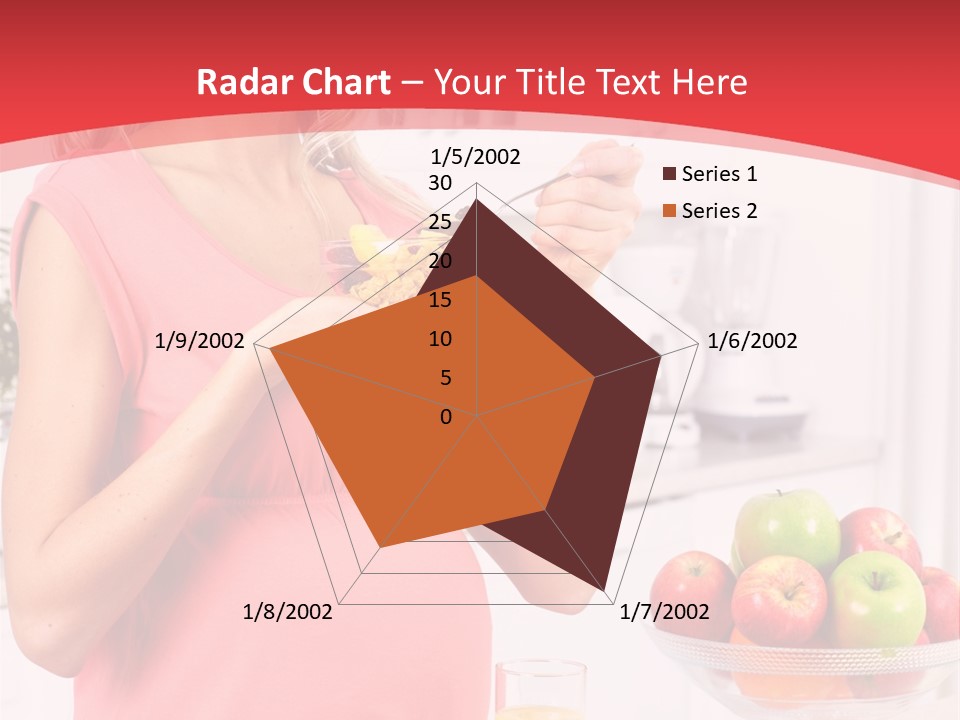 Radar Chart – Your Title Text Here

1/5/2002
30
25
20
15
10
5
0
1/6/2002
1/7/2002
1/8/2002
1/9/2002

Series 1
Series 2